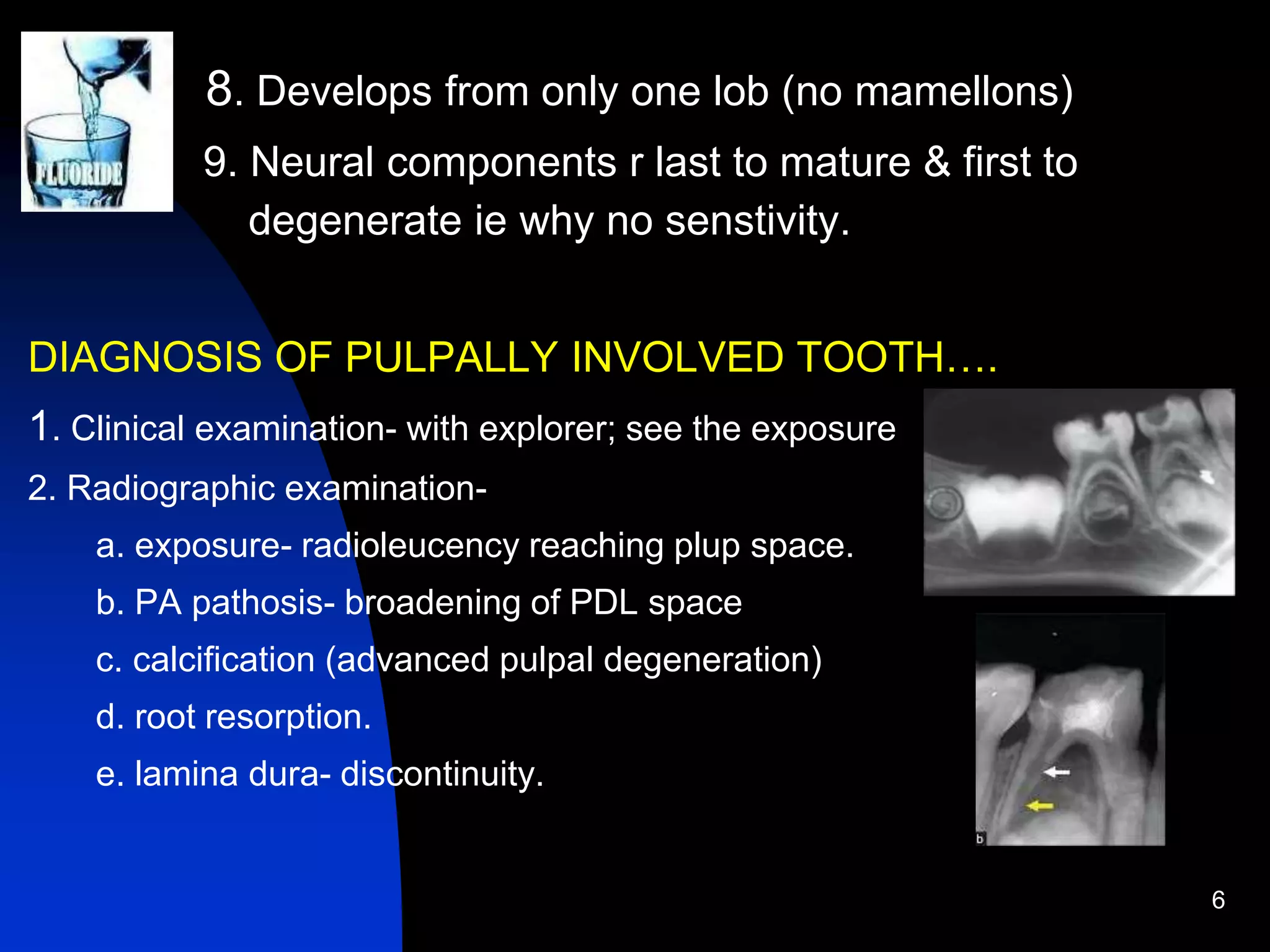 FLUORIDE

8. Develops from only one lob (no mamellons)

9. Neural components r last to mature & first to degenerate ie why no senstivity.

DIAGNOSIS OF PULPALLY INVOLVED TOOTH….

1. Clinical examination- with explorer; see the exposure

2. Radiographic examination-

a. exposure- radioleucency reaching plup space.

b. PA pathosis- broadening of PDL space

c. calcification (advanced pulpal degeneration)

d. root resorption.

e. lamina dura- discontinuity.

b

6